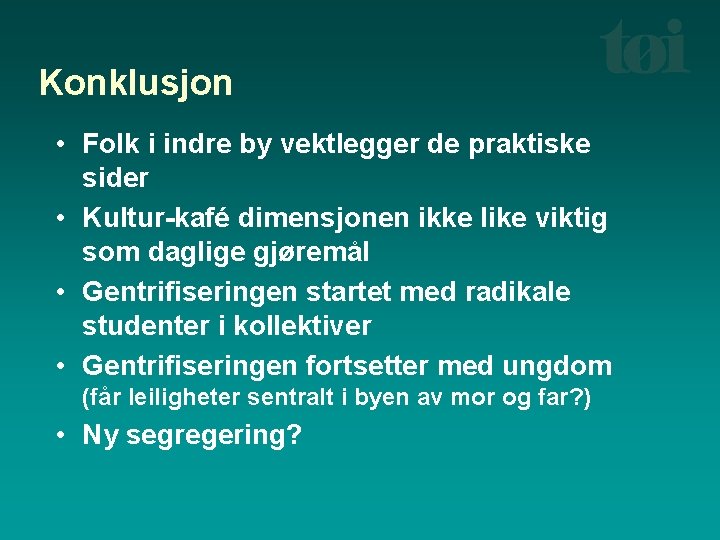 tøi

Konklusjon

• Folk i indre by vektlegger de praktiske sider
• Kultur-kafé dimensjonen ikke like viktig som daglige gjøremål
• Gentrifiseringen startet med radikale studenter i kollektiver
• Gentrifiseringen fortsetter med ungdom (får leiligheter sentralt i byen av mor og far?)
• Ny segregering?